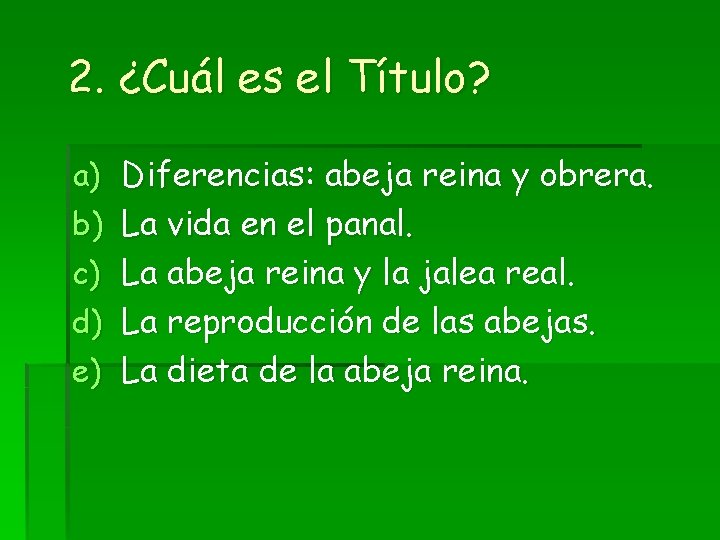 2. ¿Cuál es el Título?

a) Diferencias: abeja reina y obrera.
b) La vida en el panal.
c) La abeja reina y la jalea real.
d) La reproducción de las abejas.
e) La dieta de la abeja reina.